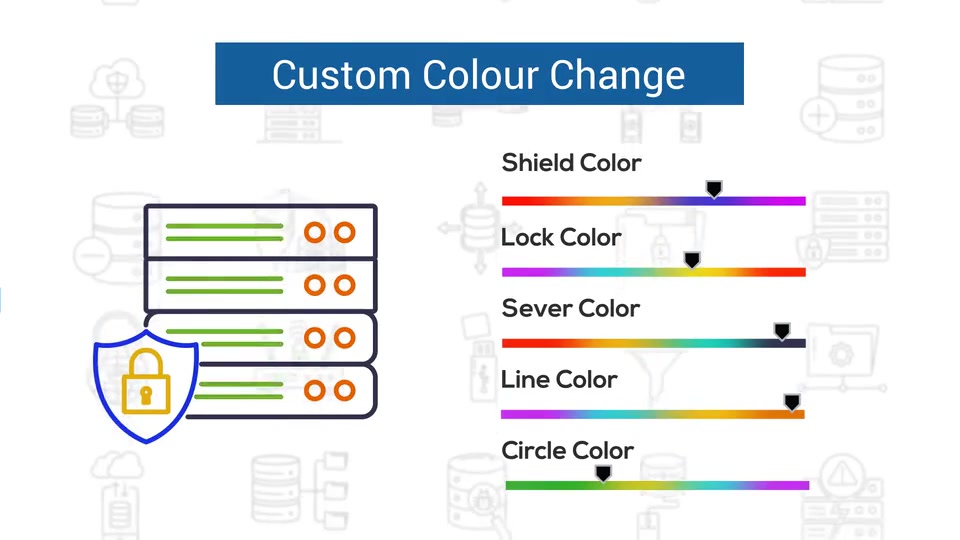 Custom Colour Change

Shield Color

Lock Color

Sever Color

Line Color

Circle Color